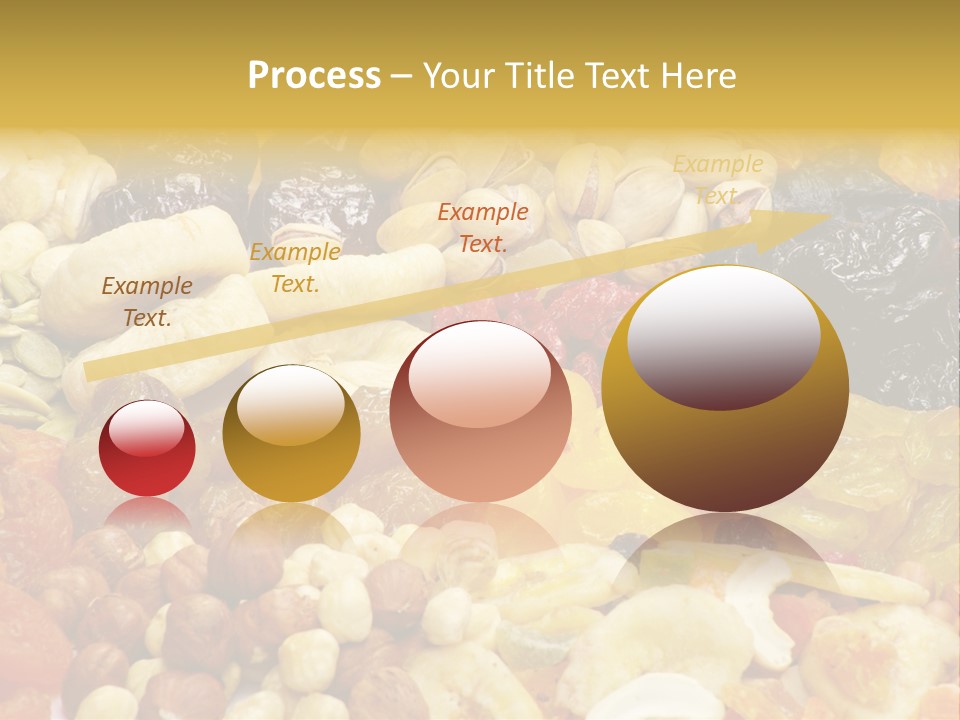 Process – Your Title Text Here

Example Text.

Example Text.

Example Text.

Example Text.